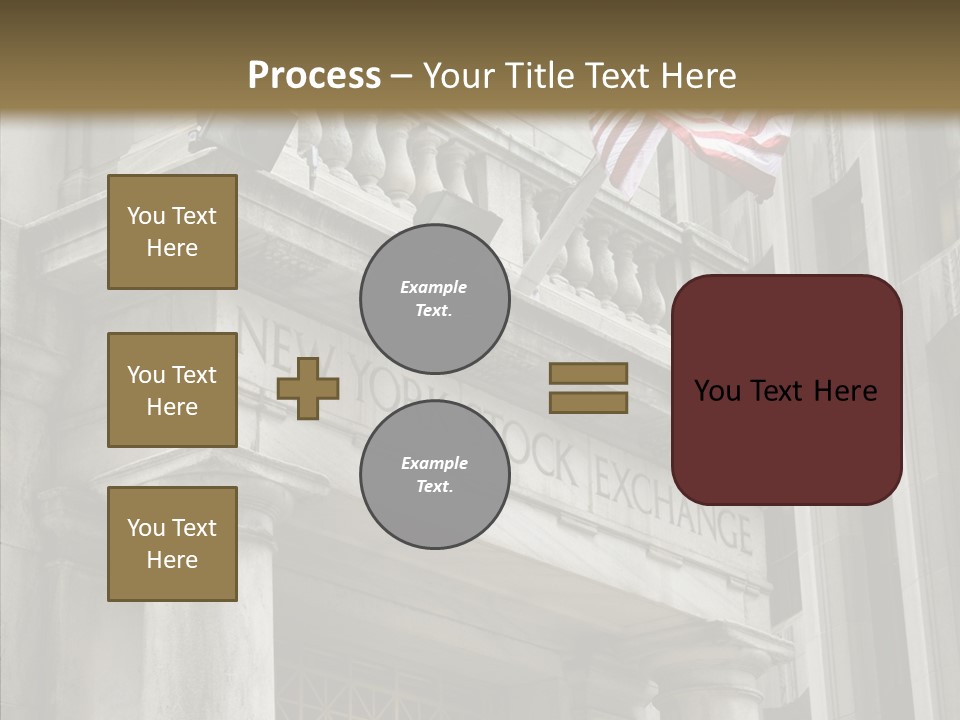 Process – Your Title Text Here

You Text Here

You Text Here

You Text Here

Example Text.

Example Text.

You Text Here

NEW YORK STOCK EXCHANGE